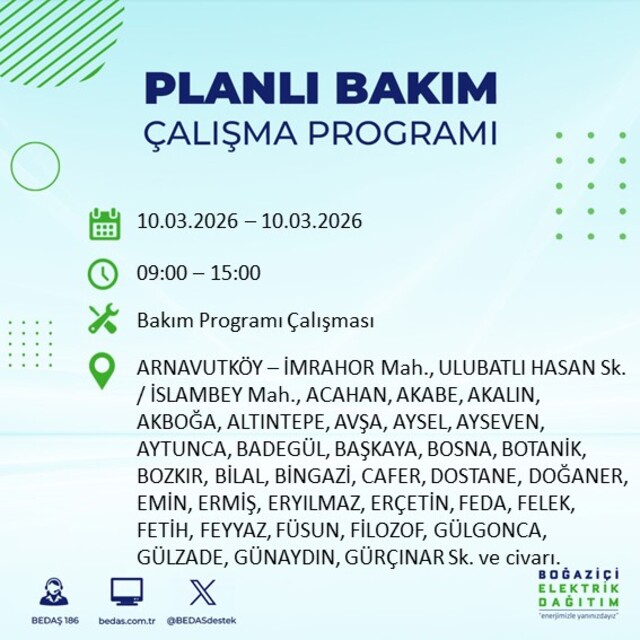 PLANLI BAKIM
ÇALIŞMA PROGRAMI

10.03.2026 – 10.03.2026

09:00 – 15:00

Bakım Programı Çalışması

ARNAVUTKÖY – İMRAHOR Mah., ULUBATLI HASAN Sk. / İSLAMBEY Mah., ACAHAN, AKABE, AKALIN, AKBOĞA, ALTINTEPE, AVŞA, AYSEL, AYSEVEN, AYTUNCA, BADEGÜL, BAŞKAYA, BOSNA, BOTANİK, BOZKIR, BİLAL, BİNGAZİ, CAFER, DOSTANE, DOĞANER, EMİN, ERMİŞ, ERYILMAZ, ERÇETİN, FEDA, FELEK, FETİH, FEYYAZ, FÜSUN, FİLOZOF, GÜLGONCA, GÜLZADE, GÜNAYDIN, GÜRÇINAR Sk. ve civarı.

BEDAŞ 186 bedas.com.tr @BEDASdestek

BOĞAZİÇİ ELEKTRİK DAĞITIM
"enerjimizle yanınızdayız"